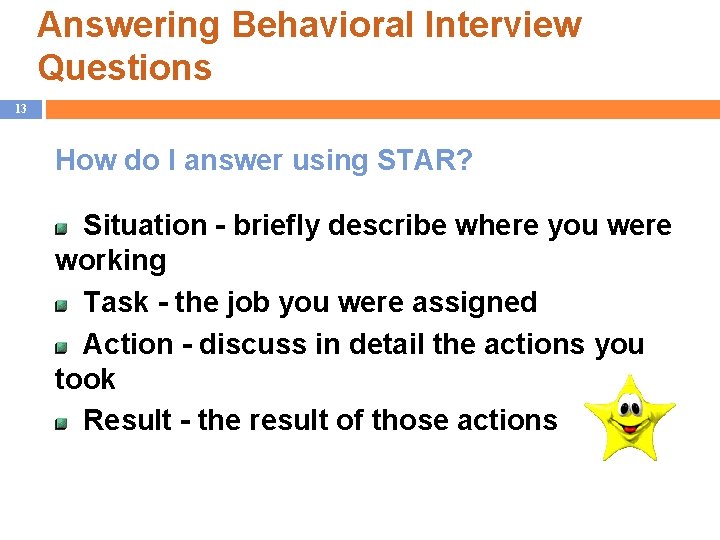 Answering Behavioral Interview Questions

13

How do I answer using STAR?

• Situation - briefly describe where you were working
• Task - the job you were assigned
• Action - discuss in detail the actions you took
• Result - the result of those actions